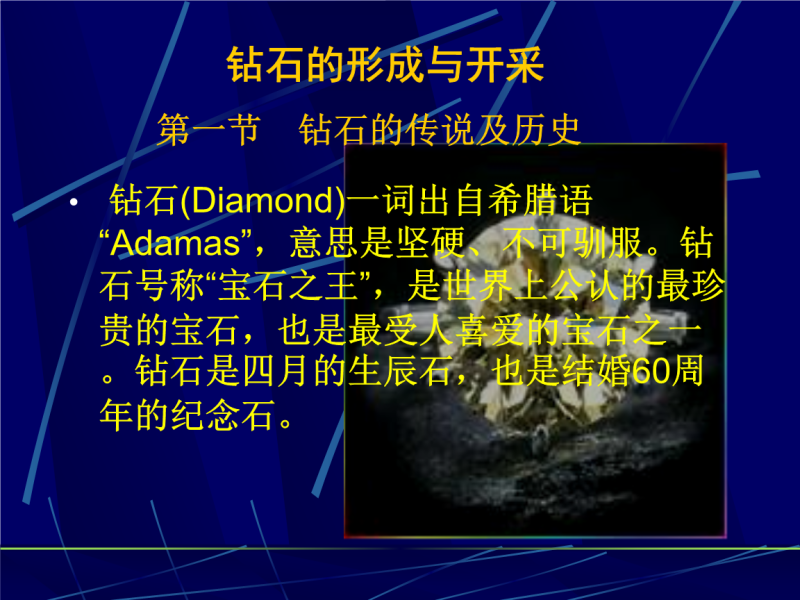 钻石的形成与开采

第一节　钻石的传说及历史

• 钻石(Diamond)一词出自希腊语“Adamas”，意思是坚硬、不可驯服。钻石号称“宝石之王”，是世界上公认的最珍贵的宝石，也是最受人喜爱的宝石之一。钻石是四月的生辰石，也是结婚60周年的纪念石。